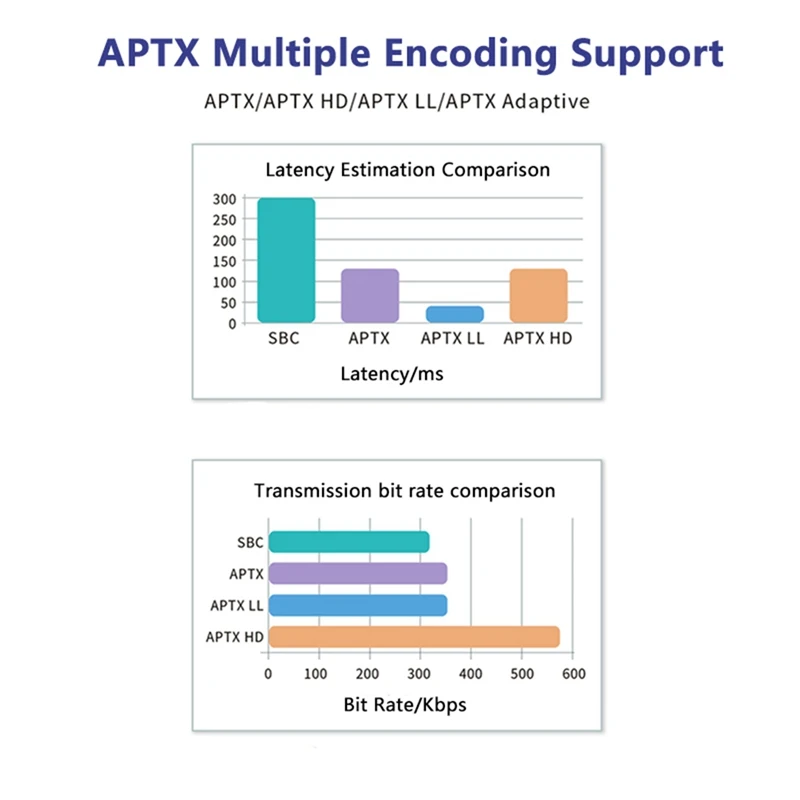 APTX Multiple Encoding Support

APTX/APTX HD/APTX LL/APTX Adaptive

Latency Estimation Comparison

300
250
200
150
100
50
0

SBC APTX APTX LL APTX HD

Latency/ms

Transmission bit rate comparison

SBC
APTX
APTX LL
APTX HD

0 100 200 300 400 500 600

Bit Rate/Kbps